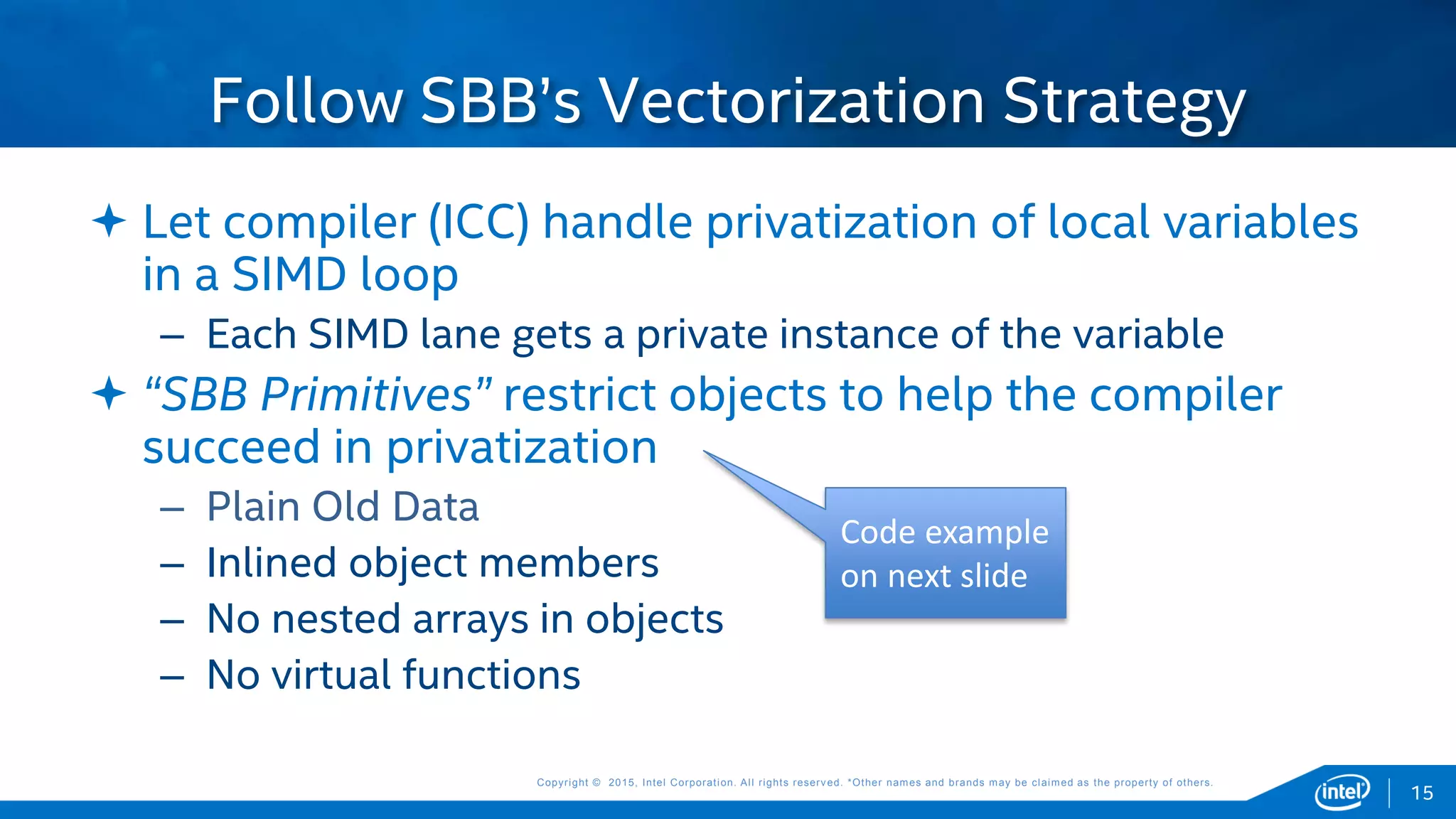 Follow SBB's Vectorization Strategy

✦ Let compiler (ICC) handle privatization of local variables in a SIMD loop

– Each SIMD lane gets a private instance of the variable

✦ "SBB Primitives" restrict objects to help the compiler succeed in privatization

– Plain Old Data
– Inlined object members
– No nested arrays in objects
– No virtual functions

Code example on next slide

Copyright © 2015, Intel Corporation. All rights reserved. *Other names and brands may be claimed as the property of others.

intel

15